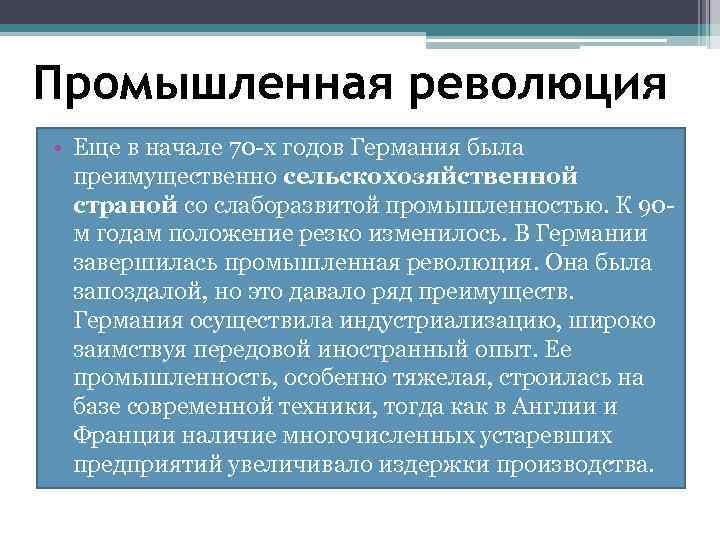 Промышленная революция

• Еще в начале 70-х годов Германия была преимущественно сельскохозяйственной страной со слаборазвитой промышленностью. К 90-м годам положение резко изменилось. В Германии завершилась промышленная революция. Она была запоздалой, но это давало ряд преимуществ. Германия осуществила индустриализацию, широко заимствуя передовой иностранный опыт. Ее промышленность, особенно тяжелая, строилась на базе современной техники, тогда как в Англии и Франции наличие многочисленных устаревших предприятий увеличивало издержки производства.